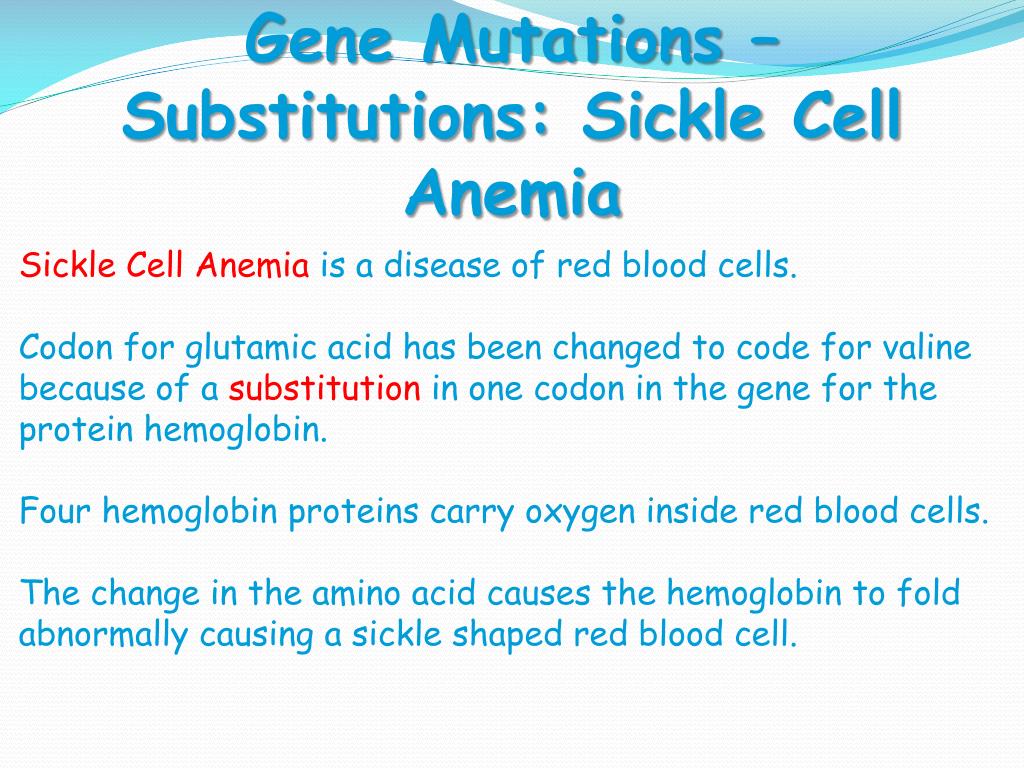 Gene Mutations – Substitutions: Sickle Cell Anemia

Sickle Cell Anemia is a disease of red blood cells.

Codon for glutamic acid has been changed to code for valine because of a substitution in one codon in the gene for the protein hemoglobin.

Four hemoglobin proteins carry oxygen inside red blood cells.

The change in the amino acid causes the hemoglobin to fold abnormally causing a sickle shaped red blood cell.